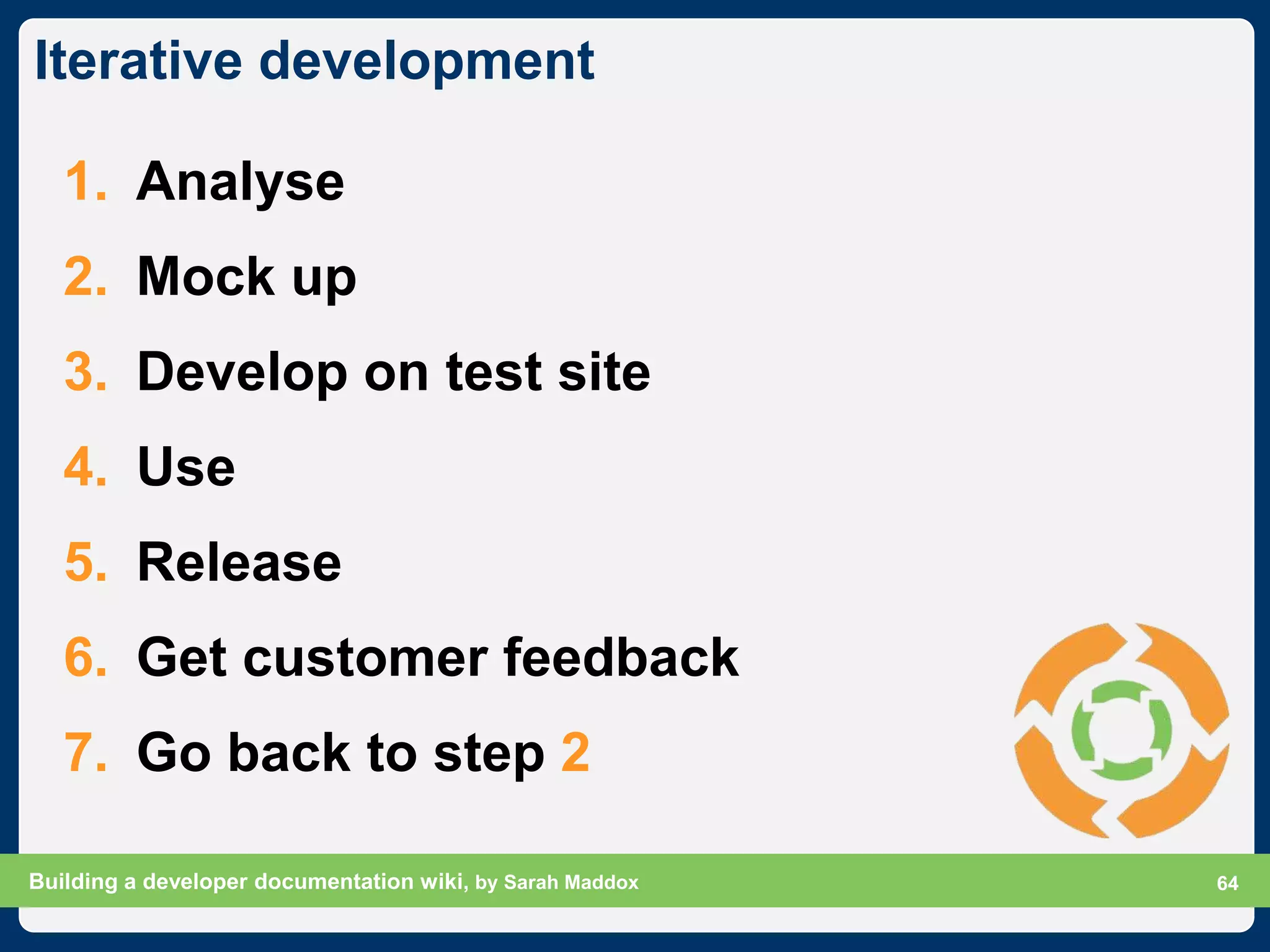 Iterative development

1. Analyse
2. Mock up
3. Develop on test site
4. Use
5. Release
6. Get customer feedback
7. Go back to step 2

Building a developer documentation wiki, by Sarah Maddox 64